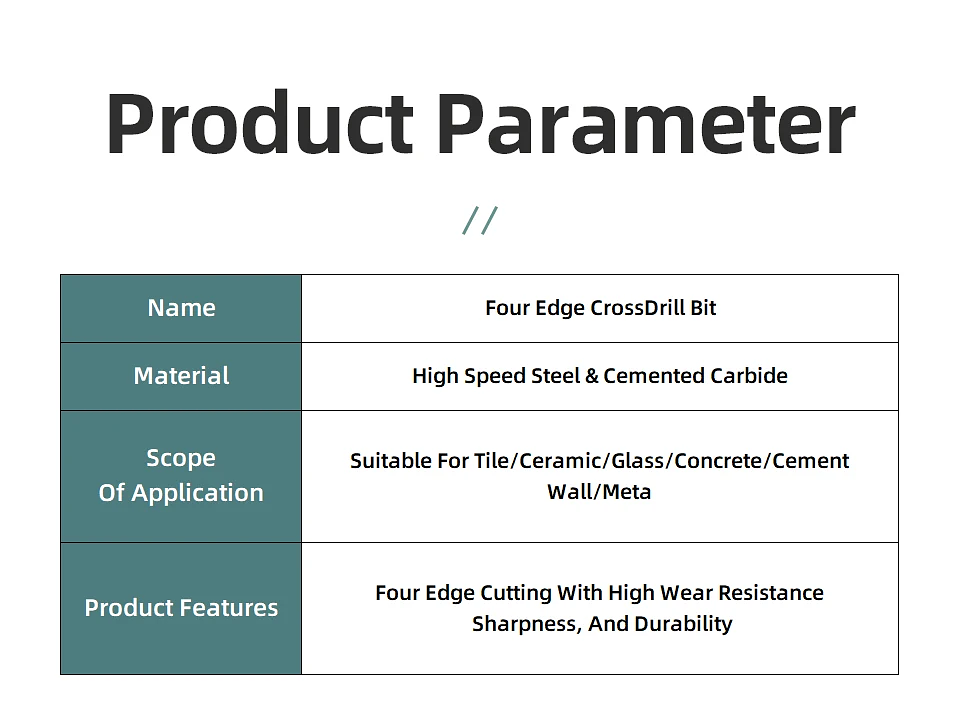 Product Parameter

//

| Name | Four Edge CrossDrill Bit |
|---|---|
| Material | High Speed Steel & Cemented Carbide |
| Scope Of Application | Suitable For Tile/Ceramic/Glass/Concrete/Cement Wall/Meta |
| Product Features | Four Edge Cutting With High Wear Resistance Sharpness, And Durability |